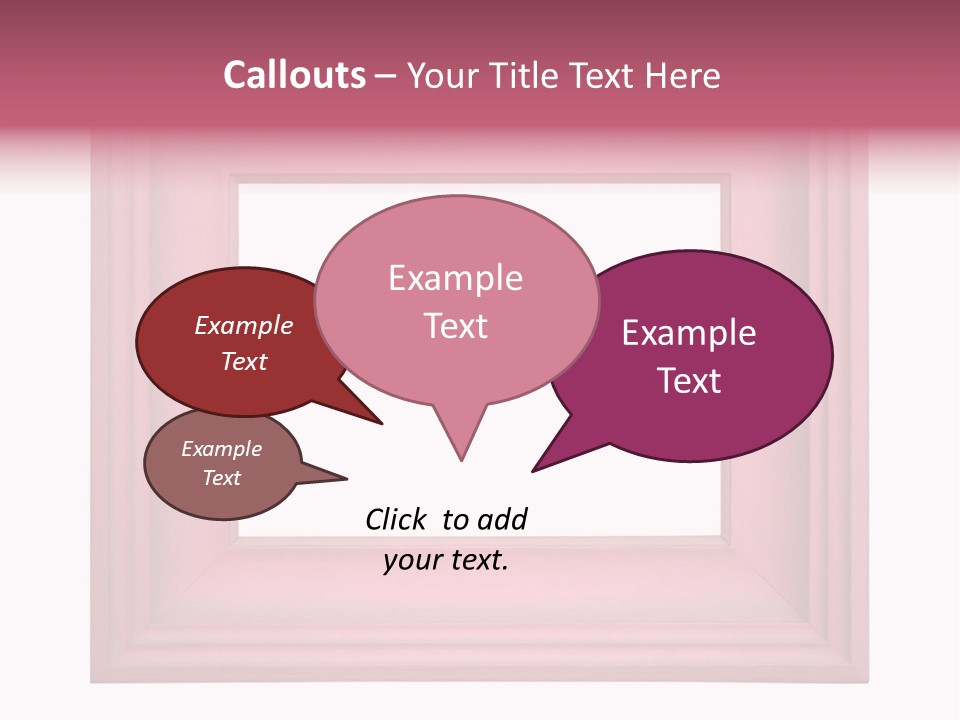 Callouts – Your Title Text Here

Example Text

Example Text

Example Text

Example Text

Click to add your text.